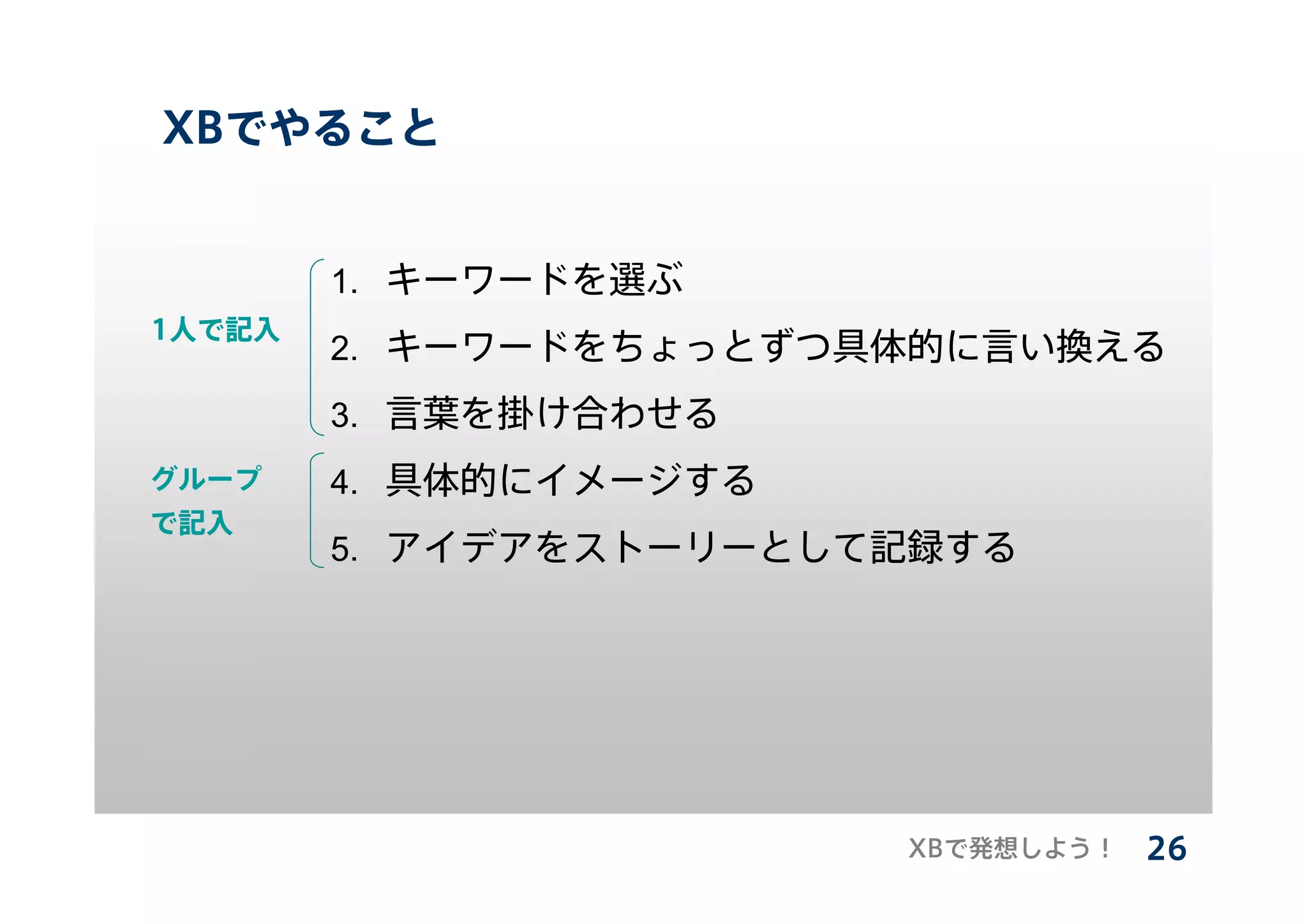 XBでやること

1人で記入

1. キーワードを選ぶ
2. キーワードをちょっとずつ具体的に言い換える
3. 言葉を掛け合わせる

グループで記入

4. 具体的にイメージする
5. アイデアをストーリーとして記録する

XBで発想しよう！ 26